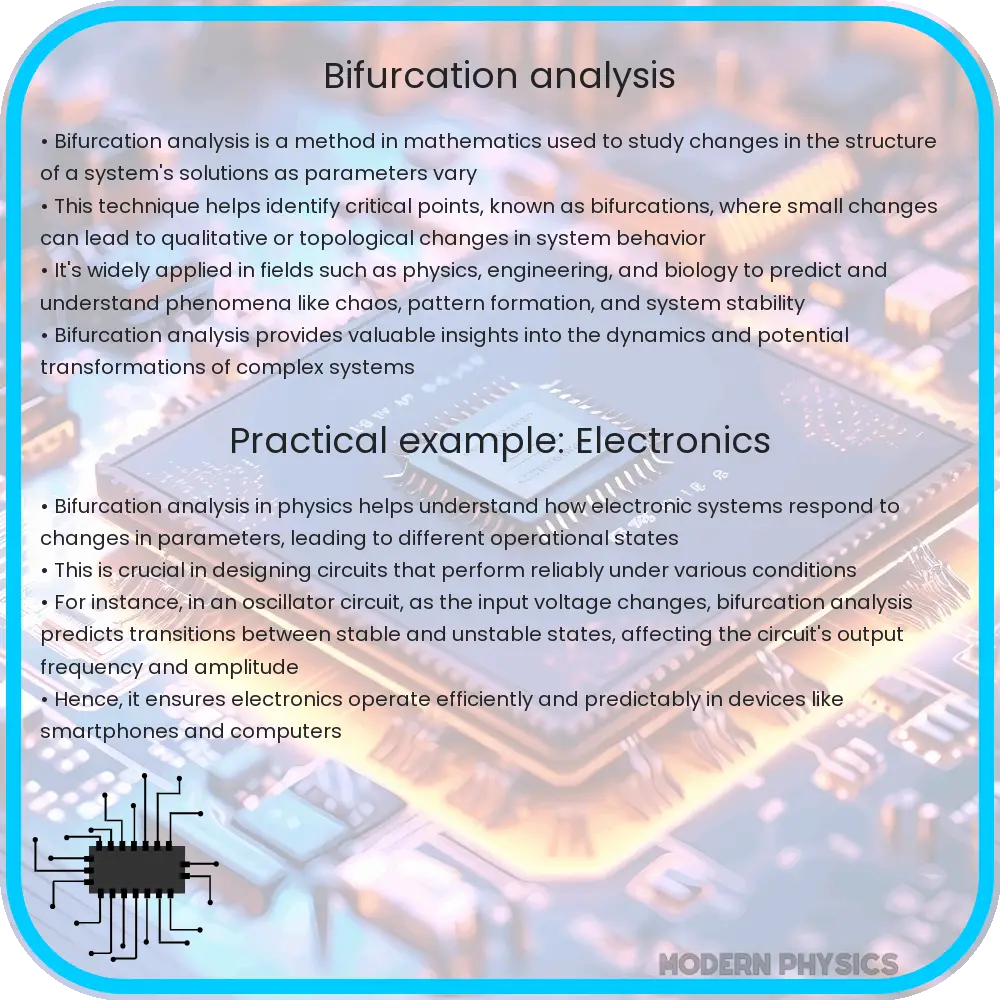 Bifurcation analysis

• Bifurcation analysis is a method in mathematics used to study changes in the structure of a system's solutions as parameters vary
• This technique helps identify critical points, known as bifurcations, where small changes can lead to qualitative or topological changes in system behavior
• It's widely applied in fields such as physics, engineering, and biology to predict and understand phenomena like chaos, pattern formation, and system stability
• Bifurcation analysis provides valuable insights into the dynamics and potential transformations of complex systems

Practical example: Electronics

• Bifurcation analysis in physics helps understand how electronic systems respond to changes in parameters, leading to different operational states
• This is crucial in designing circuits that perform reliably under various conditions
• For instance, in an oscillator circuit, as the input voltage changes, bifurcation analysis predicts transitions between stable and unstable states, affecting the circuit's output frequency and amplitude
• Hence, it ensures electronics operate efficiently and predictably in devices like smartphones and computers

MODERN PHYSICS